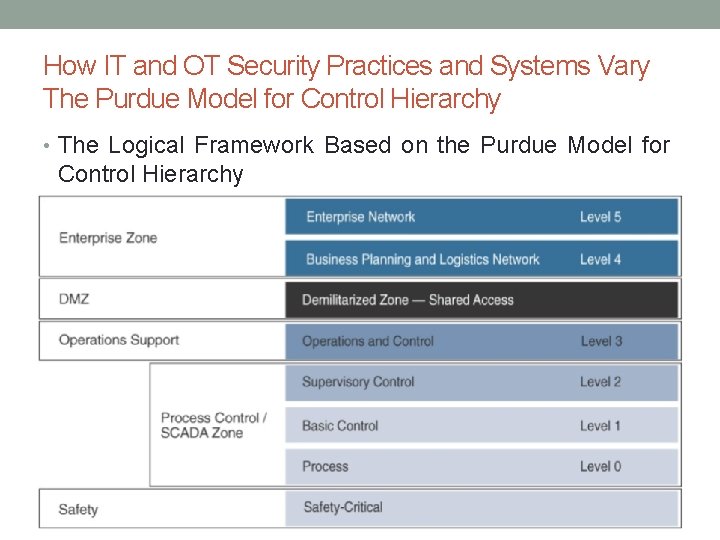 How IT and OT Security Practices and Systems Vary
The Purdue Model for Control Hierarchy

• The Logical Framework Based on the Purdue Model for Control Hierarchy

| | | |
|---|---|---|
| Enterprise Zone | Enterprise Network | Level 5 |
| | Business Planning and Logistics Network | Level 4 |
| DMZ | Demilitarized Zone — Shared Access | |
| Operations Support | Operations and Control | Level 3 |
| Process Control / SCADA Zone | Supervisory Control | Level 2 |
| | Basic Control | Level 1 |
| | Process | Level 0 |
| Safety | Safety-Critical | |